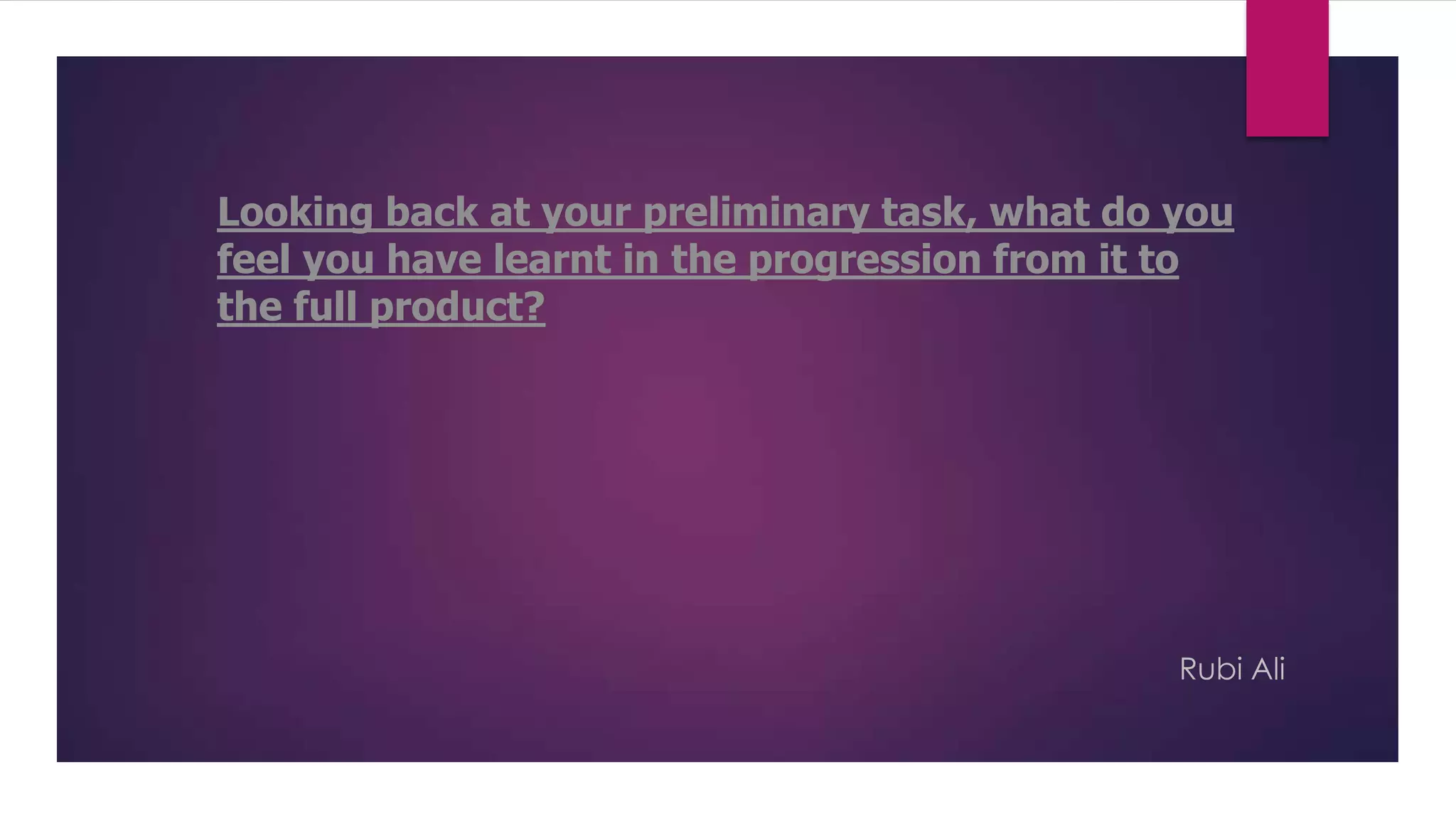 Looking back at your preliminary task, what do you feel you have learnt in the progression from it to the full product?

Rubi Ali